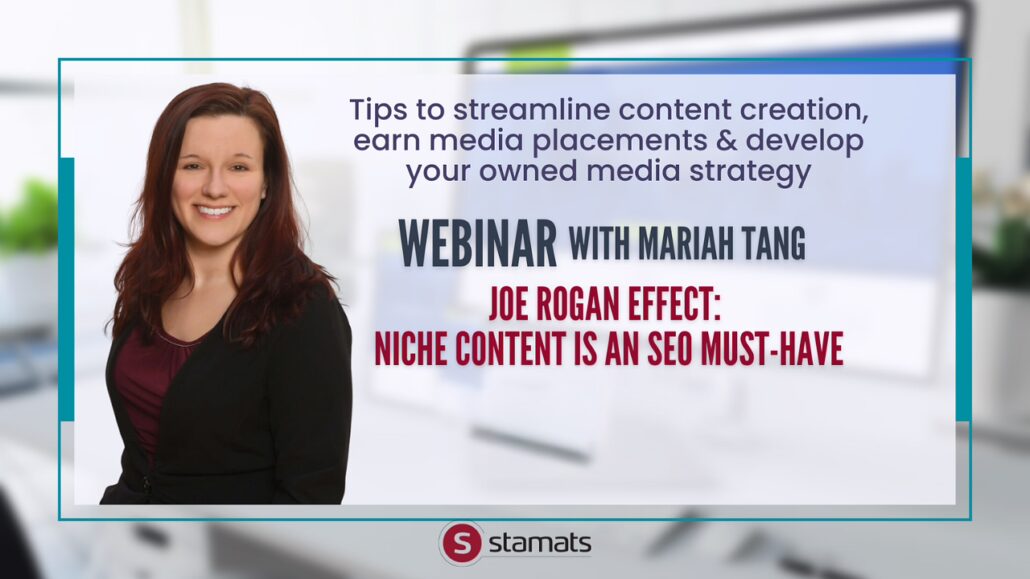 Tips to streamline content creation, earn media placements & develop your owned media strategy

WEBINAR WITH MARIAH TANG

JOE ROGAN EFFECT:
NICHE CONTENT IS AN SEO MUST-HAVE

S stamats